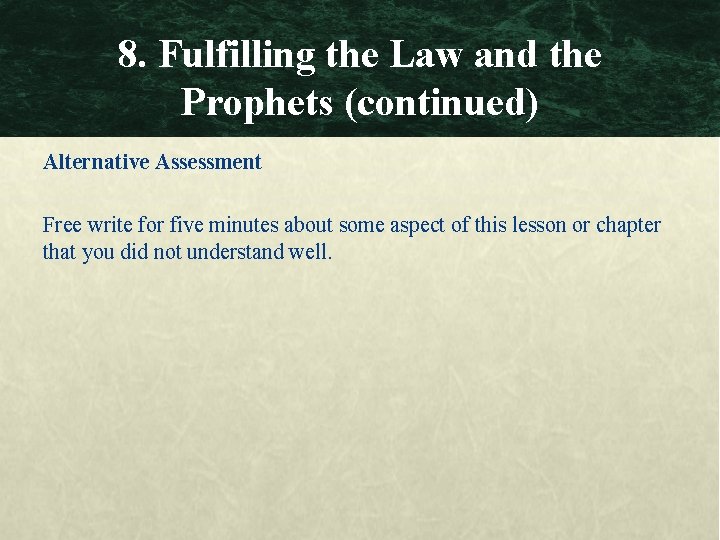 8. Fulfilling the Law and the Prophets (continued)

Alternative Assessment

Free write for five minutes about some aspect of this lesson or chapter that you did not understand well.